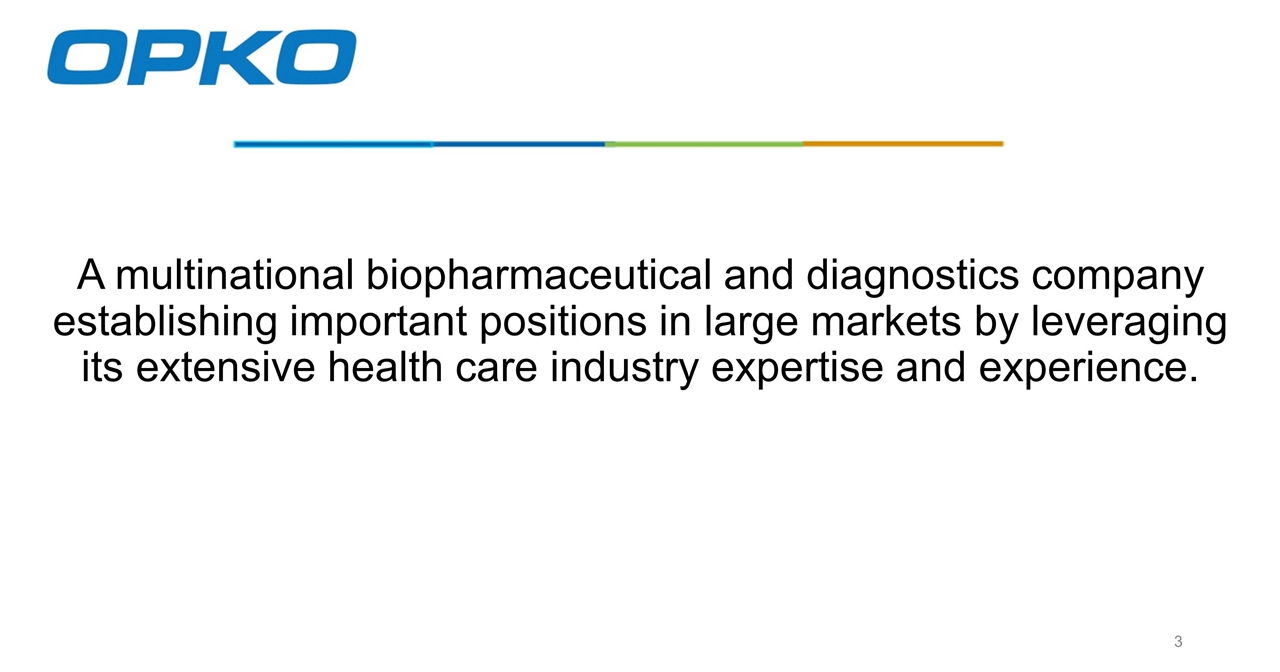 OPKO

A multinational biopharmaceutical and diagnostics company establishing important positions in large markets by leveraging its extensive health care industry expertise and experience.

3